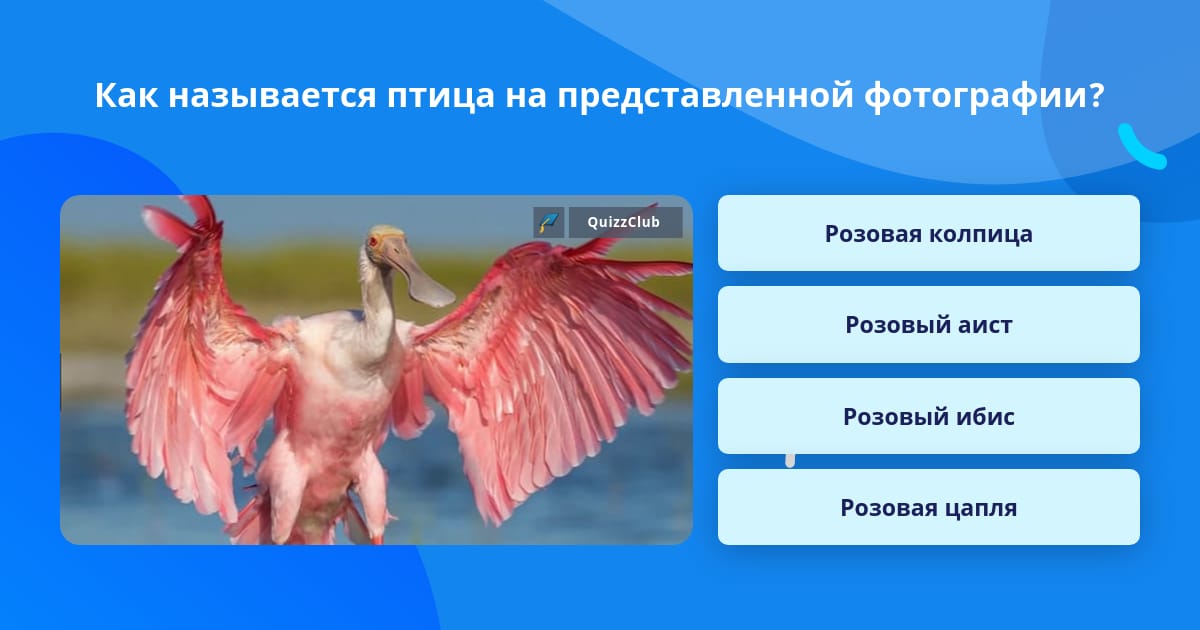 Как называется птица на представленной фотографии?

QuizzClub

Розовая колпица

Розовый аист

Розовый ибис

Розовая цапля